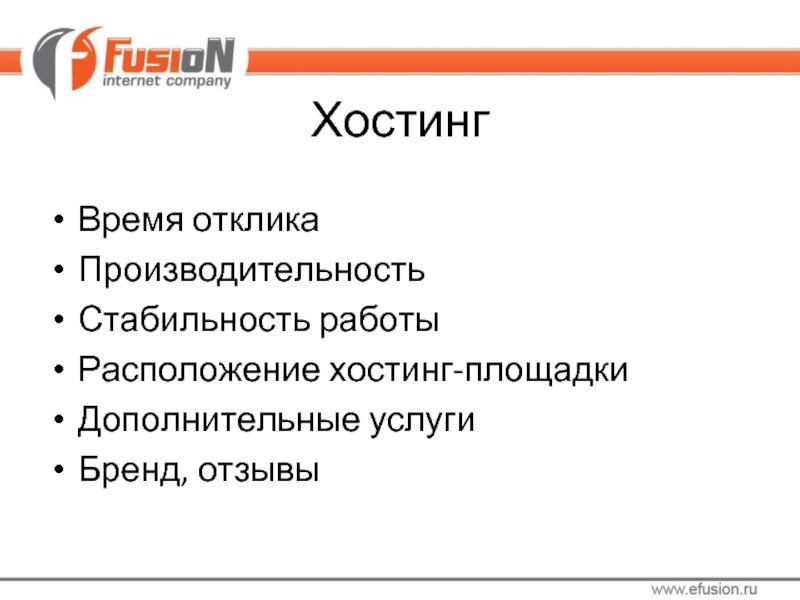 FusioN
internet company

Хостинг

• Время отклика
• Производительность
• Стабильность работы
• Расположение хостинг-площадки
• Дополнительные услуги
• Бренд, отзывы

www.efusion.ru